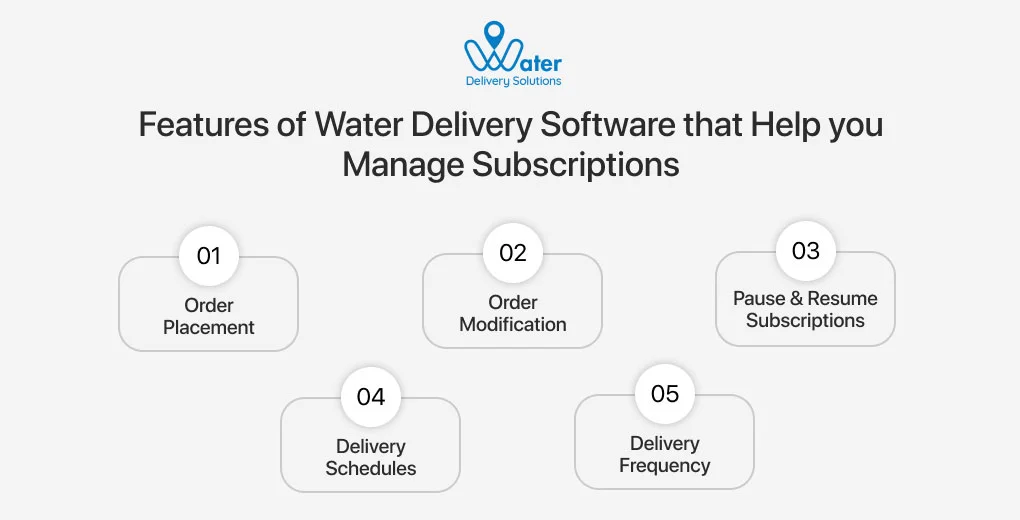 Water
Delivery Solutions

Features of Water Delivery Software that Help you Manage Subscriptions

01
Order Placement

02
Order Modification

03
Pause & Resume Subscriptions

04
Delivery Schedules

05
Delivery Frequency